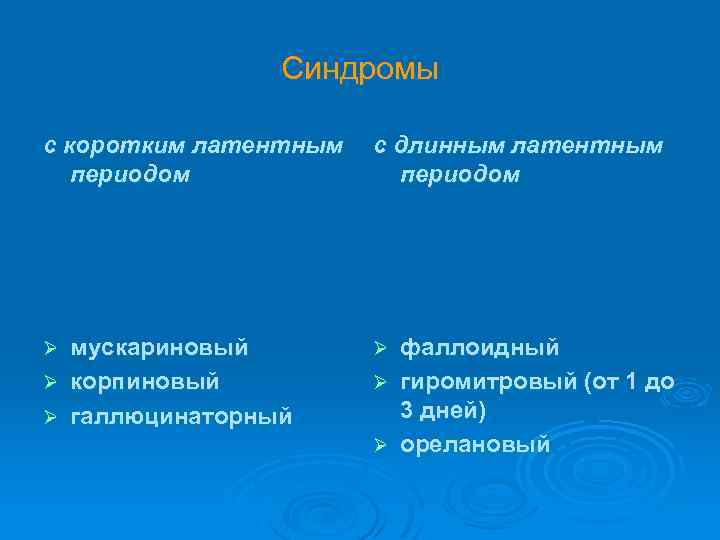 Синдромы

с коротким латентным периодом

➢ мускариновый
➢ корпиновый
➢ галлюцинаторный

с длинным латентным периодом

➢ фаллоидный
➢ гиромитровый (от 1 до 3 дней)
➢ орелановый